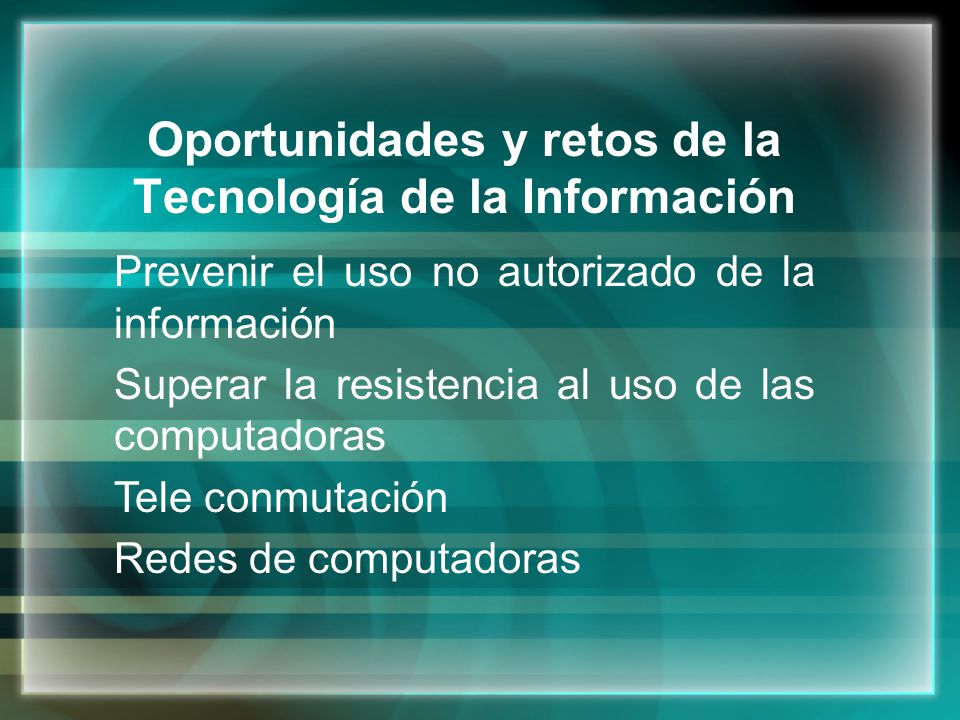 Oportunidades y retos de la Tecnología de la Información

Prevenir el uso no autorizado de la información

Superar la resistencia al uso de las computadoras

Tele conmutación

Redes de computadoras